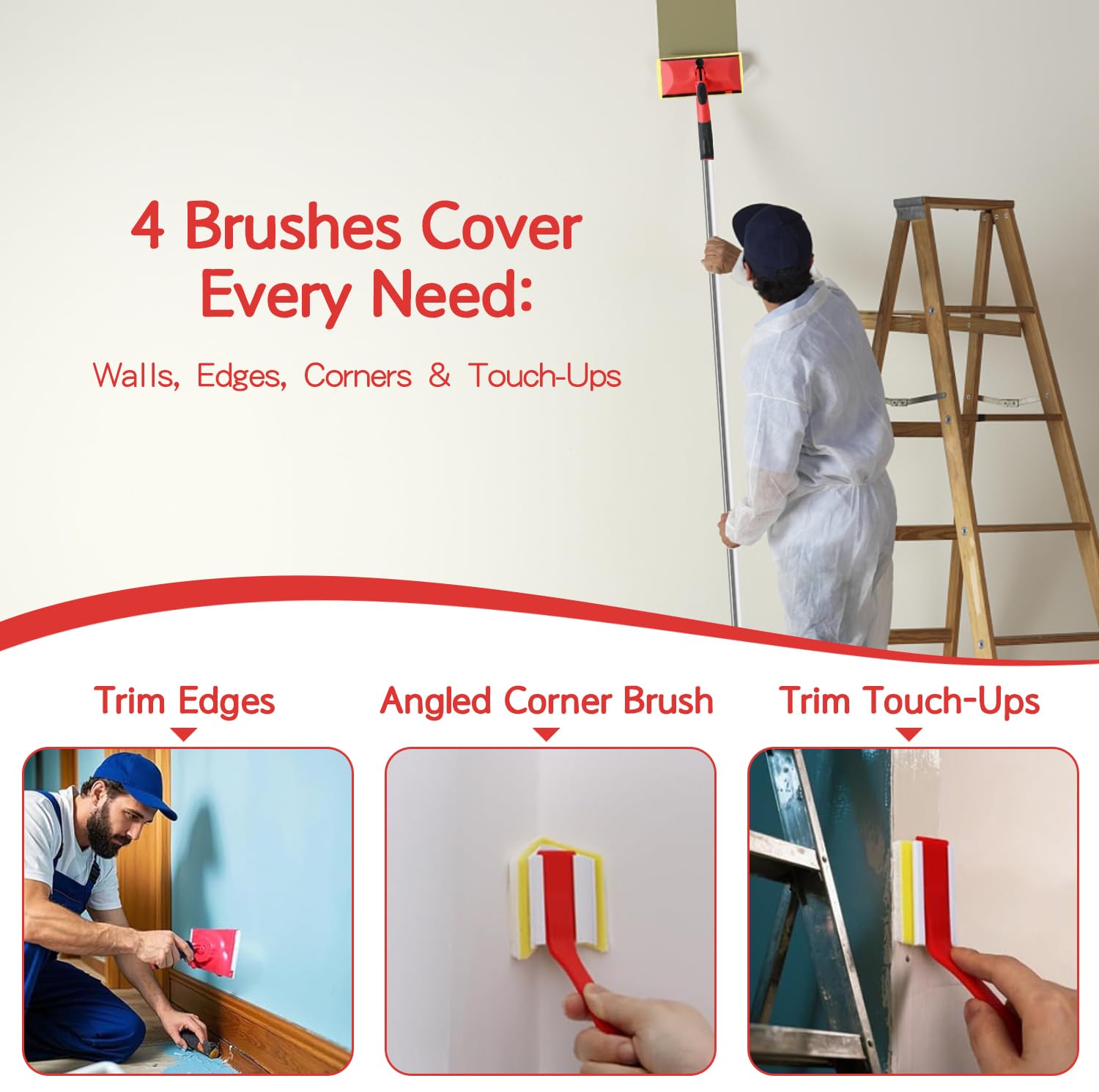 4 Brushes Cover Every Need:

Walls, Edges, Corners & Touch-Ups

Trim Edges

Angled Corner Brush

Trim Touch-Ups